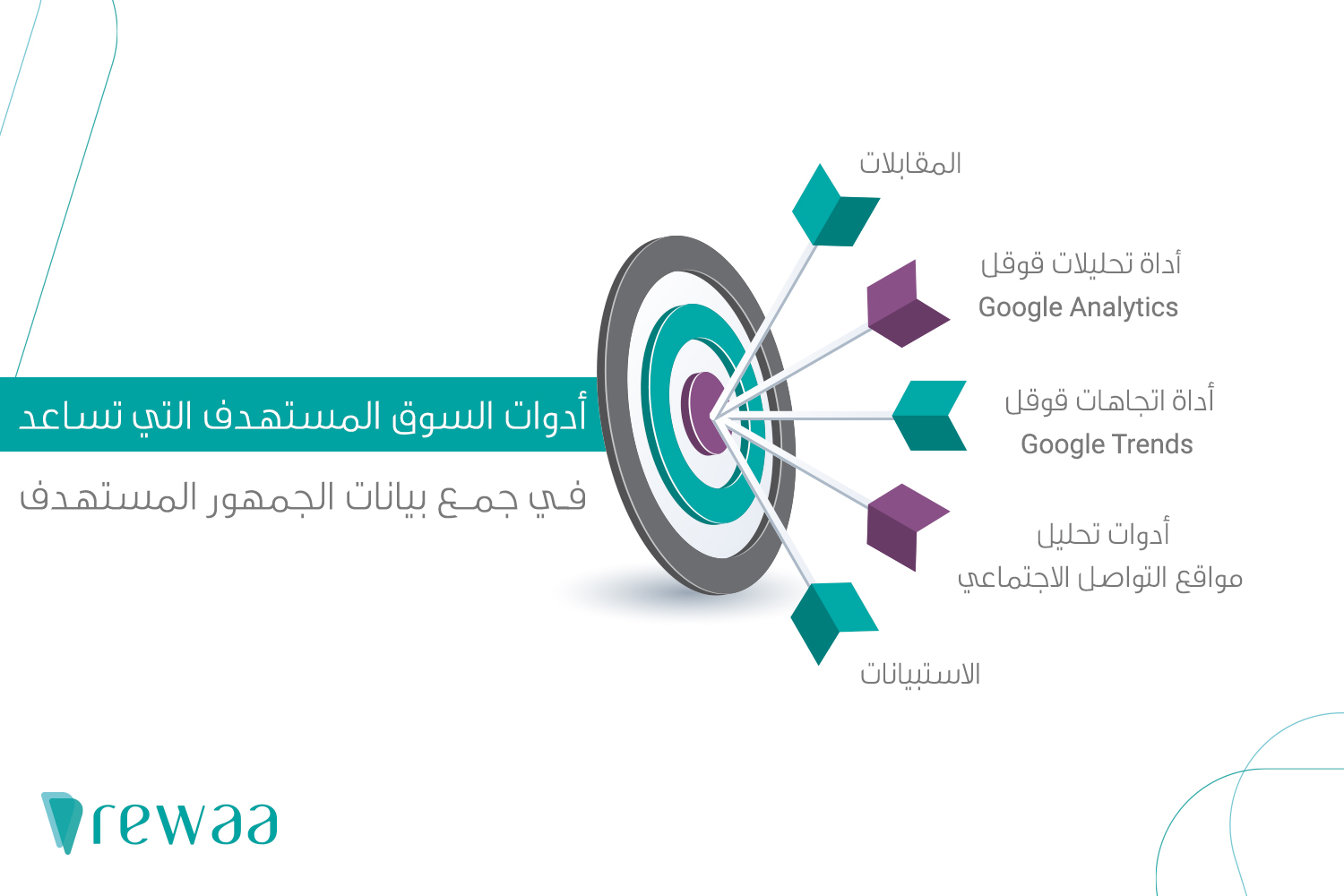 أدوات السوق المستهدف التي تساعد
في جمع بيانات الجمهور المستهدف

المقابلات

أداة تحليلات قوقل
Google Analytics

أداة اتجاهات قوقل
Google Trends

أدوات تحليل
مواقع التواصل الاجتماعي

الاستبيانات

rewaa